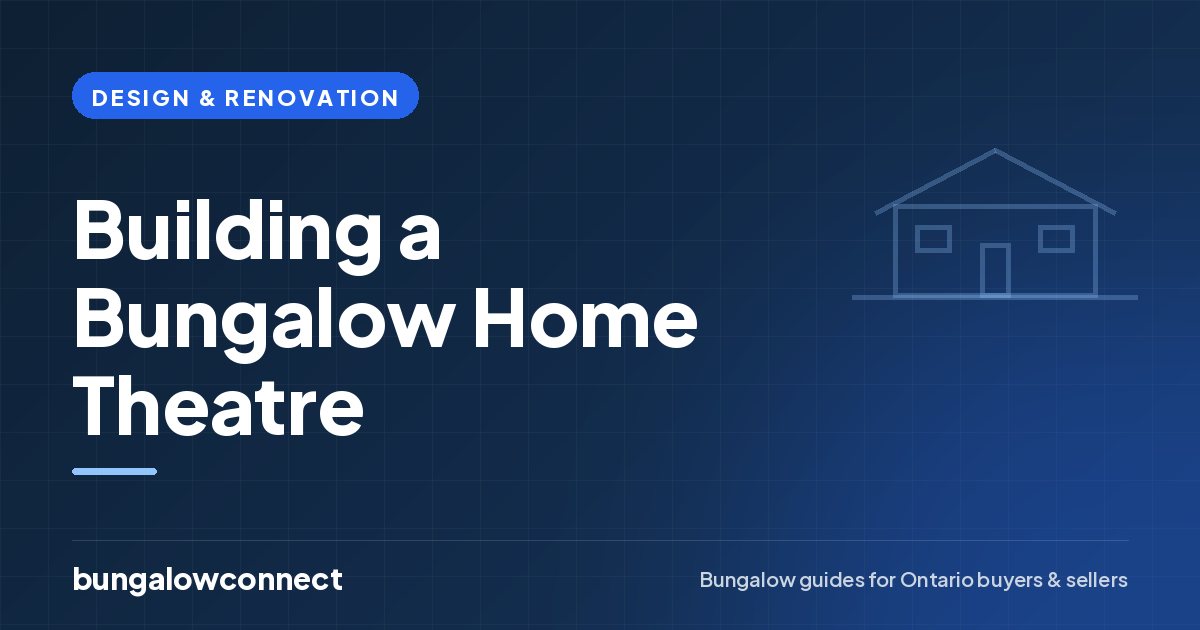 DESIGN & RENOVATION

Building a Bungalow Home Theatre

bungalowconnect

Bungalow guides for Ontario buyers & sellers